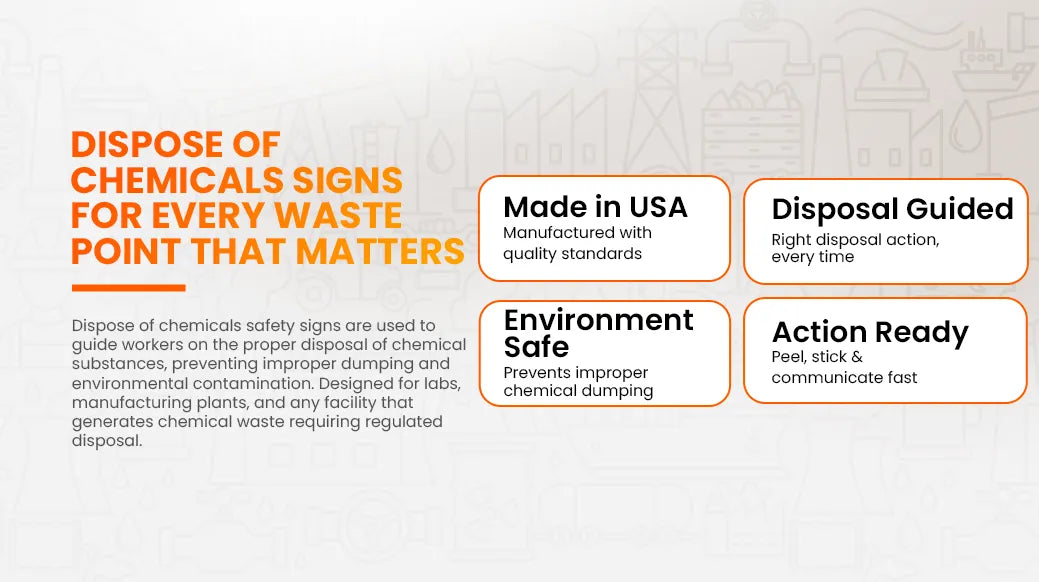 DISPOSE OF CHEMICALS SIGNS FOR EVERY WASTE POINT THAT MATTERS

Dispose of chemicals safety signs are used to guide workers on the proper disposal of chemical substances, preventing improper dumping and environmental contamination. Designed for labs, manufacturing plants, and any facility that generates chemical waste requiring regulated disposal.

Made in USA
Manufactured with quality standards

Disposal Guided
Right disposal action, every time

Environment Safe
Prevents improper chemical dumping

Action Ready
Peel, stick & communicate fast